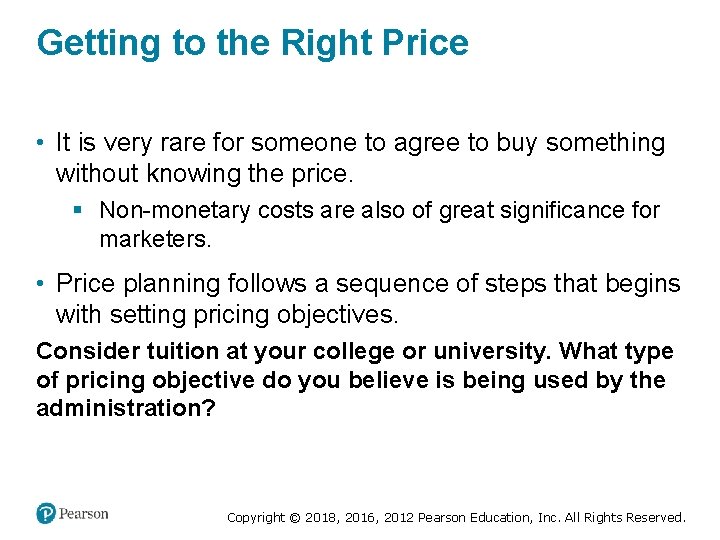 Getting to the Right Price

• It is very rare for someone to agree to buy something without knowing the price.

▪ Non-monetary costs are also of great significance for marketers.

• Price planning follows a sequence of steps that begins with setting pricing objectives.

Consider tuition at your college or university. What type of pricing objective do you believe is being used by the administration?

Pearson

Copyright © 2018, 2016, 2012 Pearson Education, Inc. All Rights Reserved.